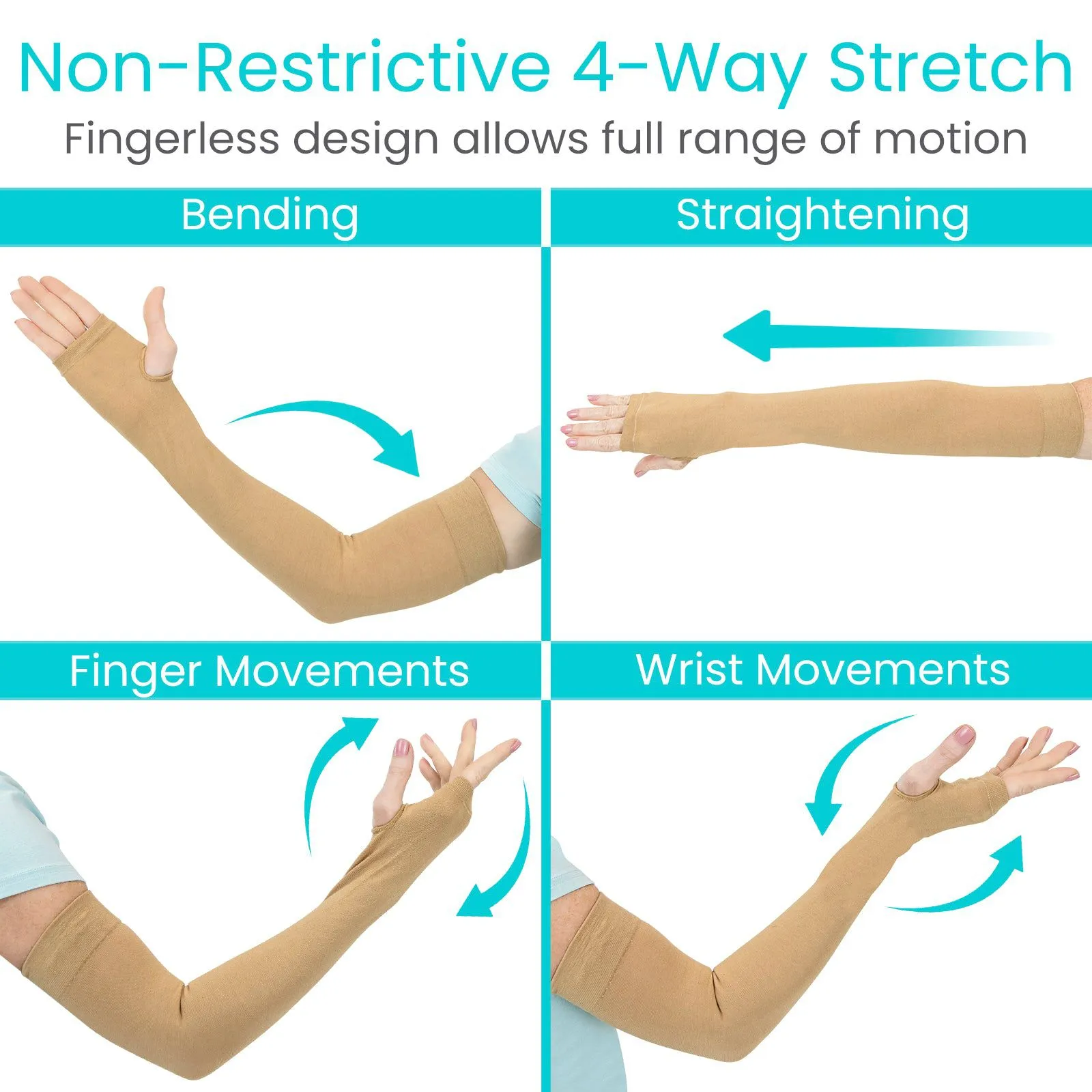 Non-Restrictive 4-Way Stretch
Fingerless design allows full range of motion

Bending

Straightening

Finger Movements

Wrist Movements